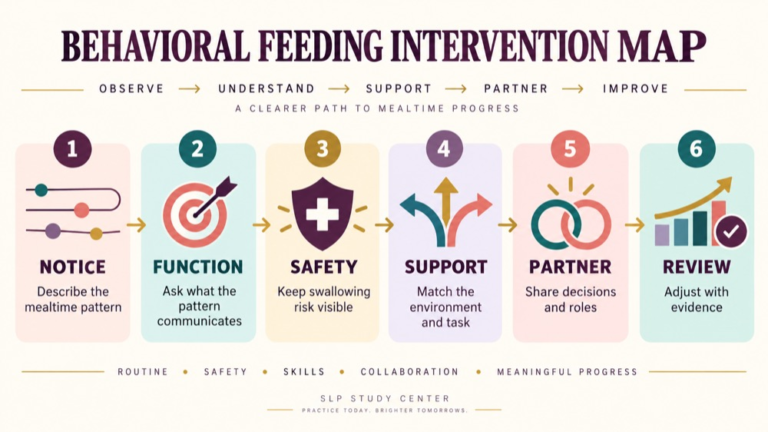 BEHAVIORAL FEEDING INTERVENTION MAP

OBSERVE → UNDERSTAND → SUPPORT → PARTNER → IMPROVE

A CLEARER PATH TO MEALTIME PROGRESS

1
NOTICE
Describe the mealtime pattern

2
FUNCTION
Ask what the pattern communicates

3
SAFETY
Keep swallowing risk visible

4
SUPPORT
Match the environment and task

5
PARTNER
Share decisions and roles

6
REVIEW
Adjust with evidence

ROUTINE • SAFETY • SKILLS • COLLABORATION • MEANINGFUL PROGRESS

SLP STUDY CENTER
PRACTICE TODAY. BRIGHTER TOMORROWS.